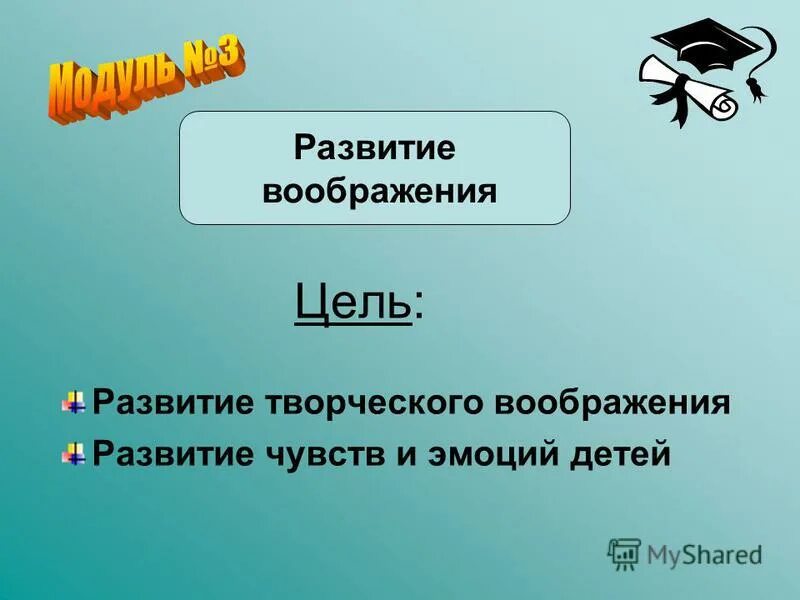 Модуль №3

Развитие воображения

Цель:

Развитие творческого воображения
Развитие чувств и эмоций детей

MyShared